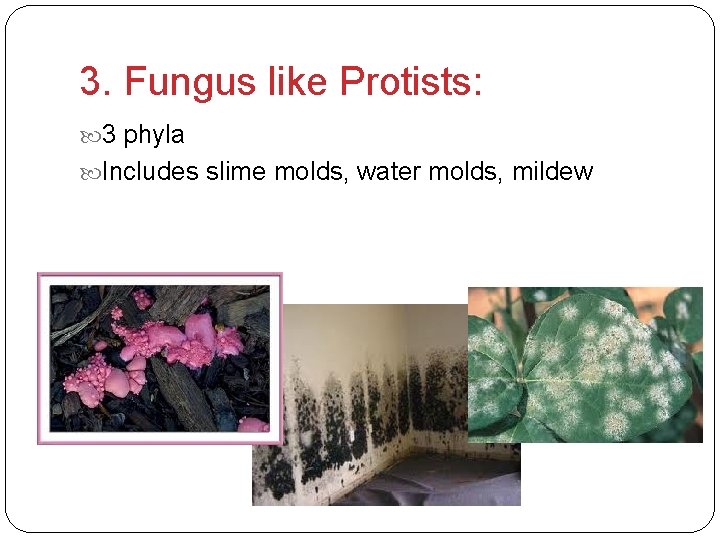 3. Fungus like Protists:

3 phyla

Includes slime molds, water molds, mildew